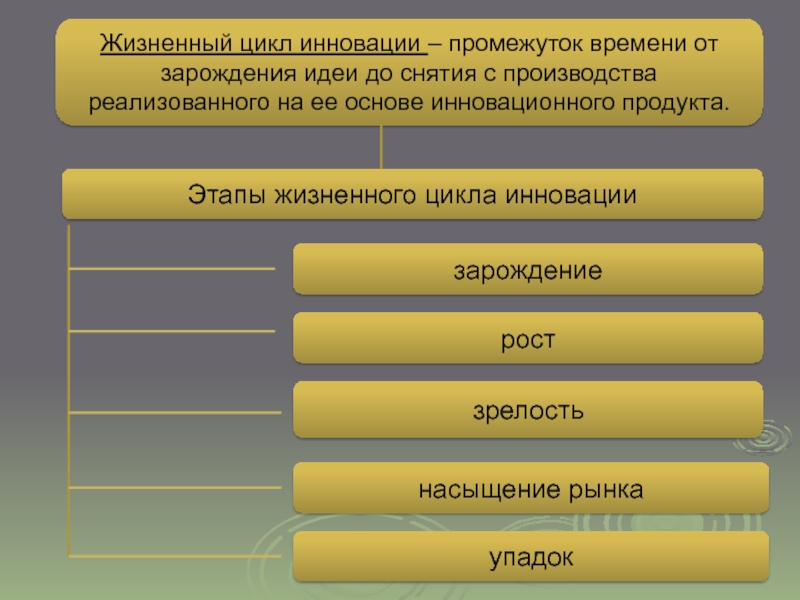 Жизненный цикл инновации – промежуток времени от зарождения идеи до снятия с производства реализованного на ее основе инновационного продукта.

Этапы жизненного цикла инновации

зарождение

рост

зрелость

насыщение рынка

упадок